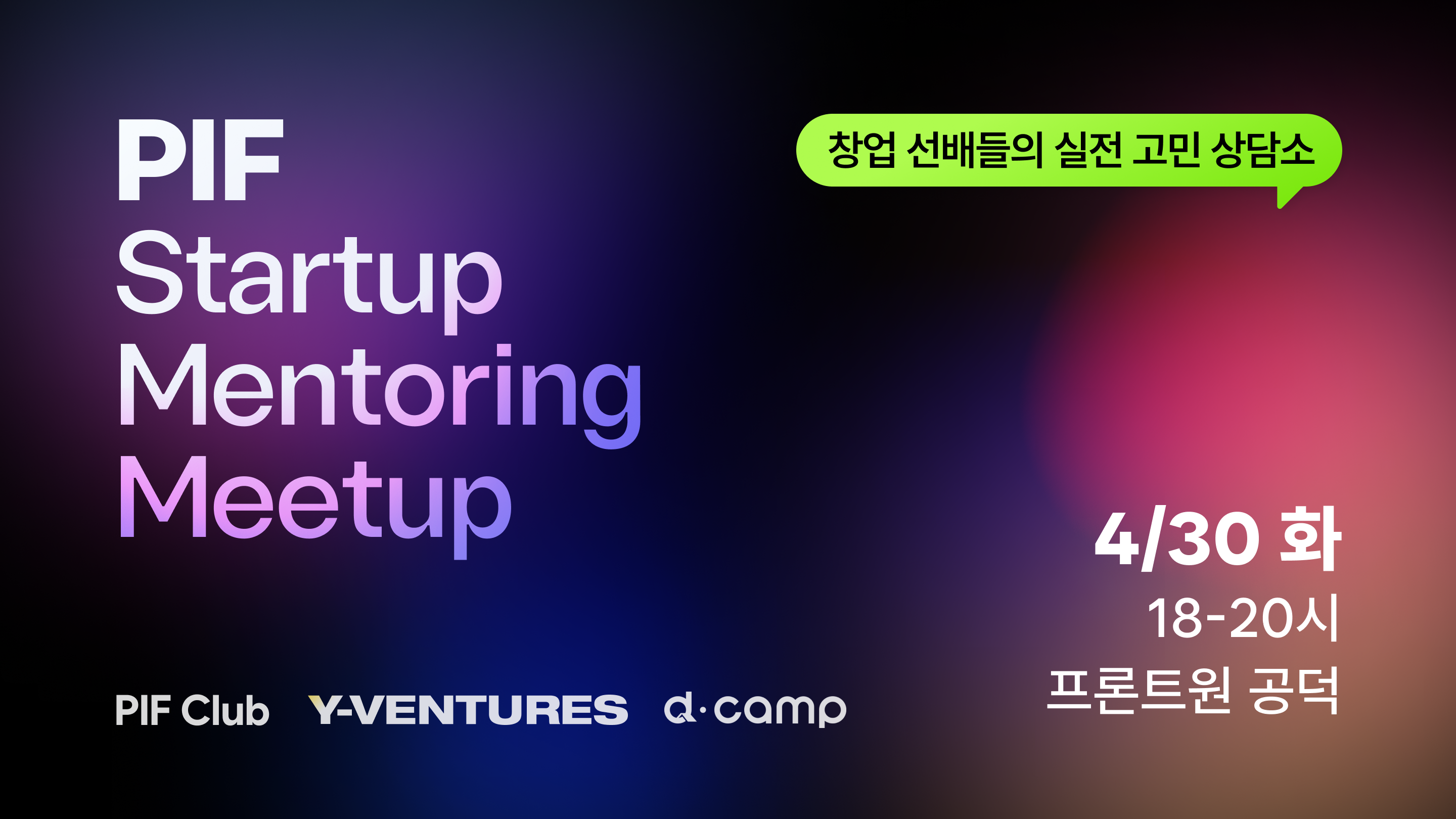 PIF
Startup
Mentoring
Meetup

창업 선배들의 실전 고민 상담소

4/30 화
18-20시
프론트원 공덕

PIF Club Y-VENTURES d·camp